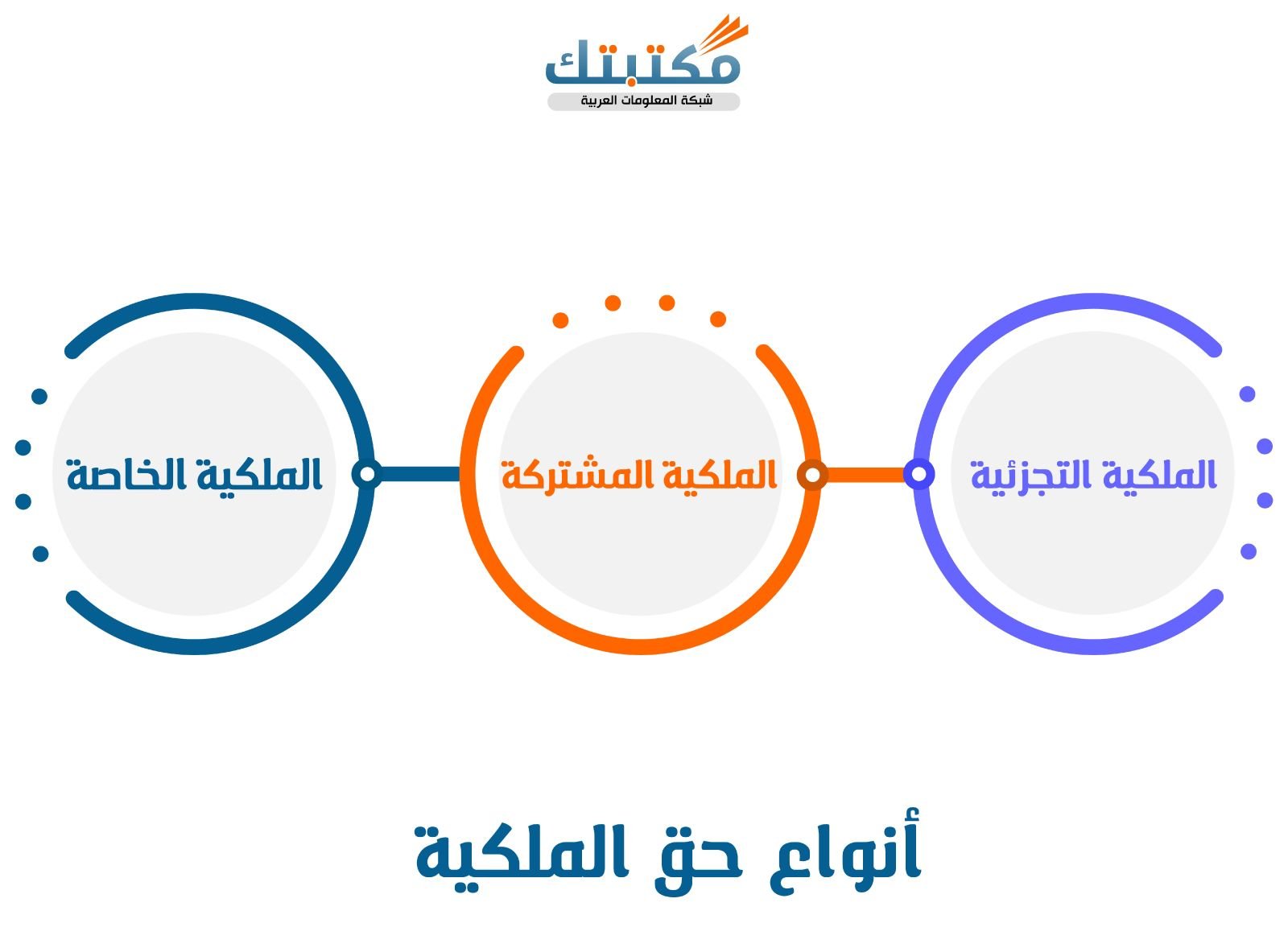 مكتبتك
شبكة المعلومات العربية

الملكية التجزئية

الملكية المشتركة

الملكية الخاصة

أنواع حق الملكية